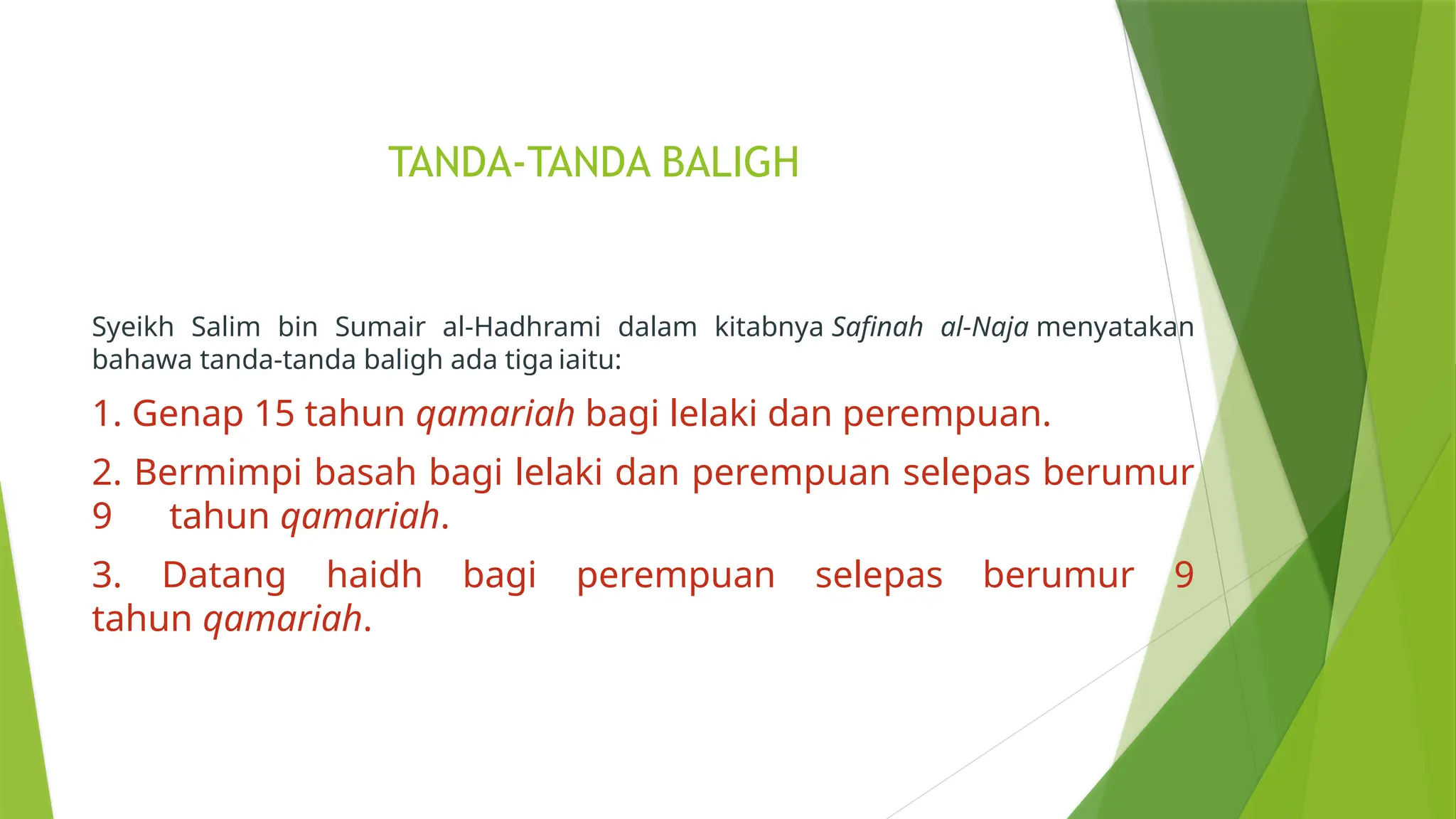 TANDA-TANDA BALIGH

Syeikh Salim bin Sumair al-Hadhrami dalam kitabnya Safinah al-Naja menyatakan bahawa tanda-tanda baligh ada tiga iaitu:

1. Genap 15 tahun qamariah bagi lelaki dan perempuan.

2. Bermimpi basah bagi lelaki dan perempuan selepas berumur 9 tahun qamariah.

3. Datang haidh bagi perempuan selepas berumur 9 tahun qamariah.